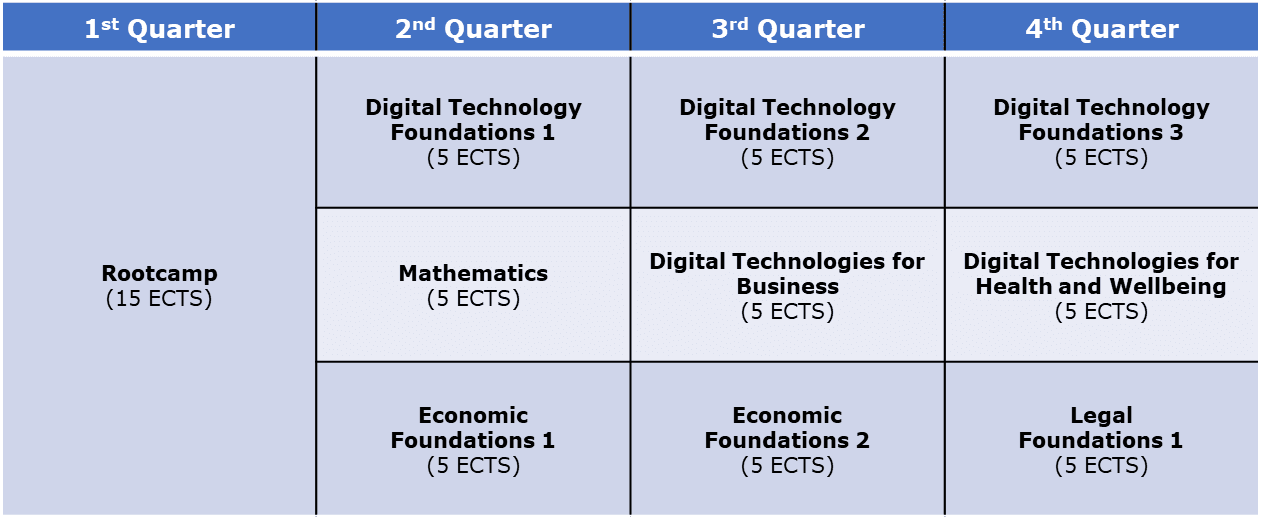 | 1st Quarter | 2nd Quarter | 3rd Quarter | 4th Quarter |
|---|---|---|---|
| Rootcamp (15 ECTS) | Digital Technology Foundations 1 (5 ECTS) | Digital Technology Foundations 2 (5 ECTS) | Digital Technology Foundations 3 (5 ECTS) |
| | Mathematics (5 ECTS) | Digital Technologies for Business (5 ECTS) | Digital Technologies for Health and Wellbeing (5 ECTS) |
| | Economic Foundations 1 (5 ECTS) | Economic Foundations 2 (5 ECTS) | Legal Foundations 1 (5 ECTS) |